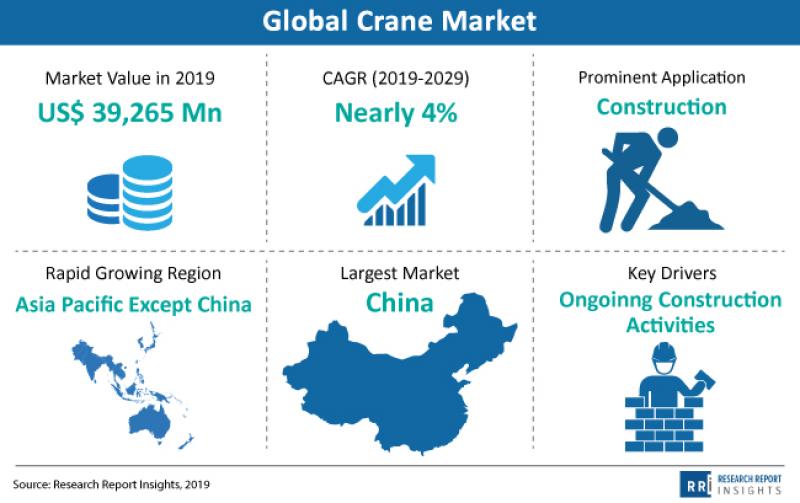 Global Crane Market

Market Value in 2019
US$ 39,265 Mn

CAGR (2019-2029)
Nearly 4%

Prominent Application
Construction

Rapid Growing Region
Asia Pacific Except China

Largest Market
China

Key Drivers
Ongoinng Construction Activities

Source: Research Report Insights, 2019

RRI RESEARCH REPORT INSIGHTS